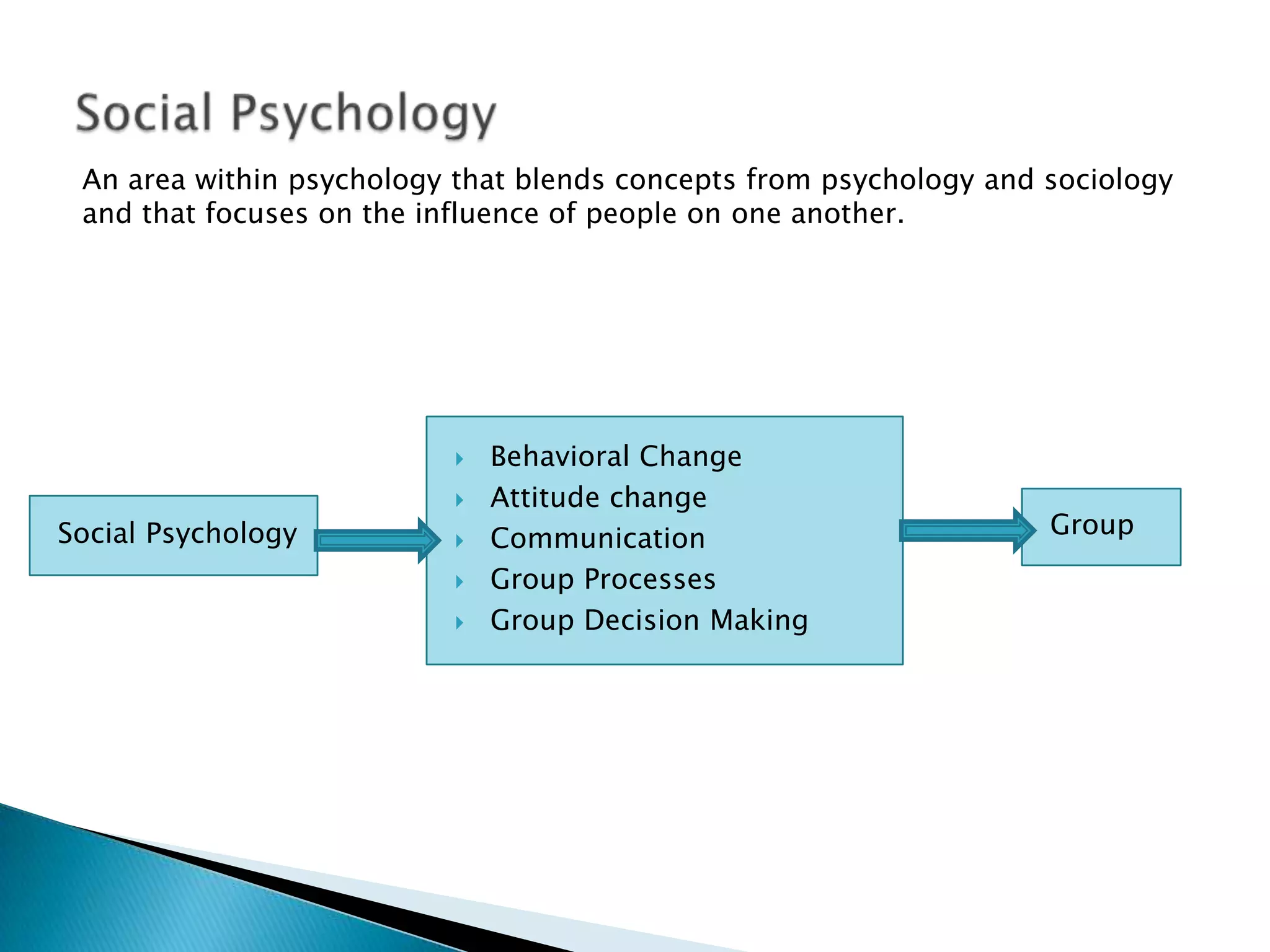 Social Psychology

An area within psychology that blends concepts from psychology and sociology and that focuses on the influence of people on one another.

Social Psychology

Behavioral Change
Attitude change
Communication
Group Processes
Group Decision Making

Group